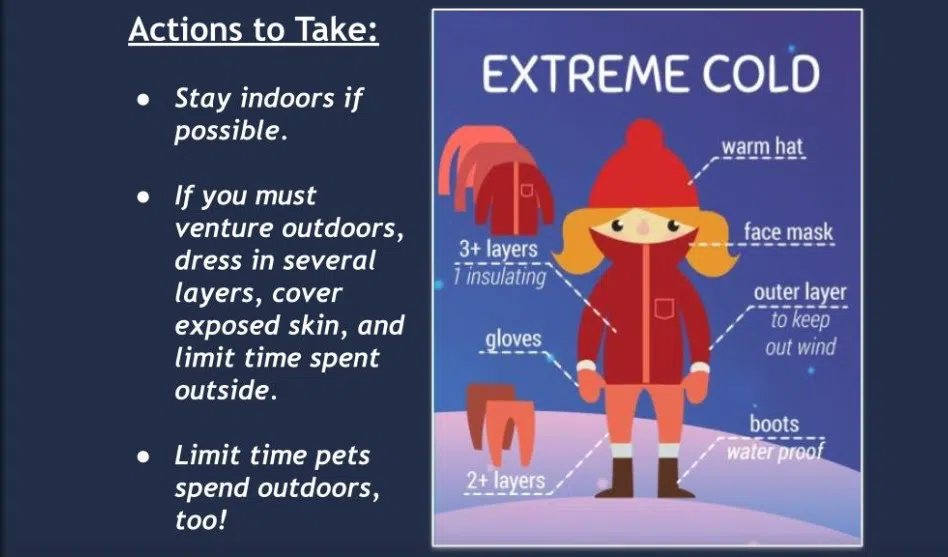 Actions to Take:

● Stay indoors if possible.

● If you must venture outdoors, dress in several layers, cover exposed skin, and limit time spent outside.

● Limit time pets spend outdoors, too!

EXTREME COLD

warm hat

face mask

3+ layers
1 insulating

outer layer
to keep
out wind

gloves

boots
water proof

2+ layers